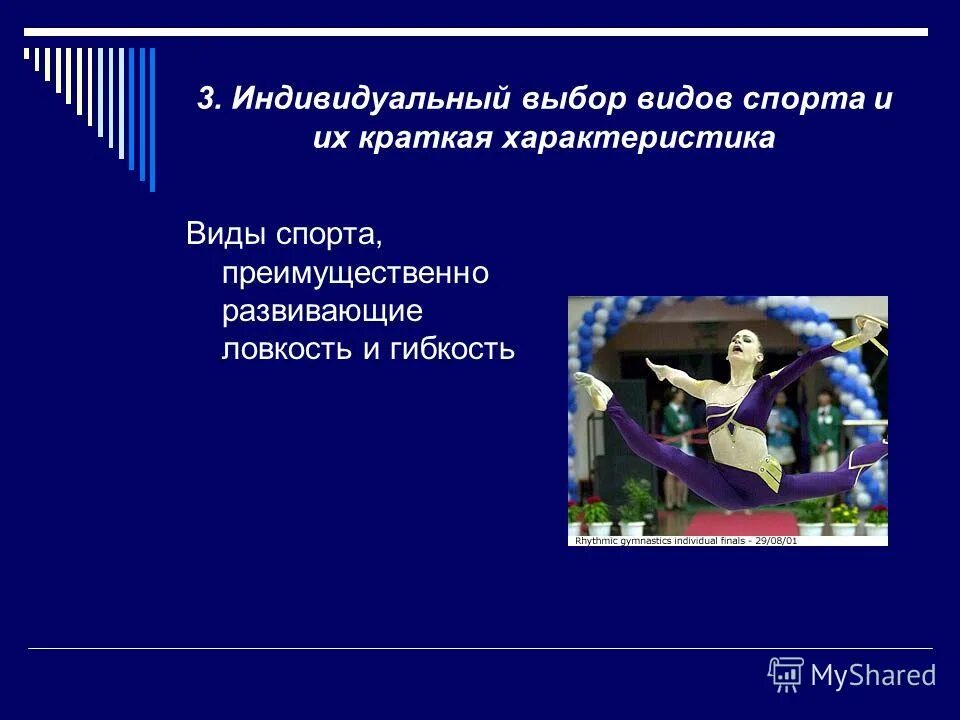 3. Индивидуальный выбор видов спорта и их краткая характеристика

Виды спорта, преимущественно развивающие ловкость и гибкость

Rhythmic gymnastics individual finals - 29/08/01

MyShared